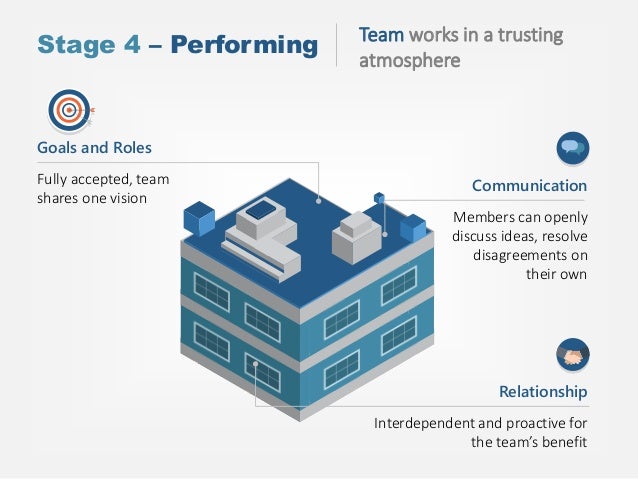 Stage 4 – Performing

Team works in a trusting atmosphere

Goals and Roles

Fully accepted, team shares one vision

Communication

Members can openly discuss ideas, resolve disagreements on their own

Relationship

Interdependent and proactive for the team's benefit